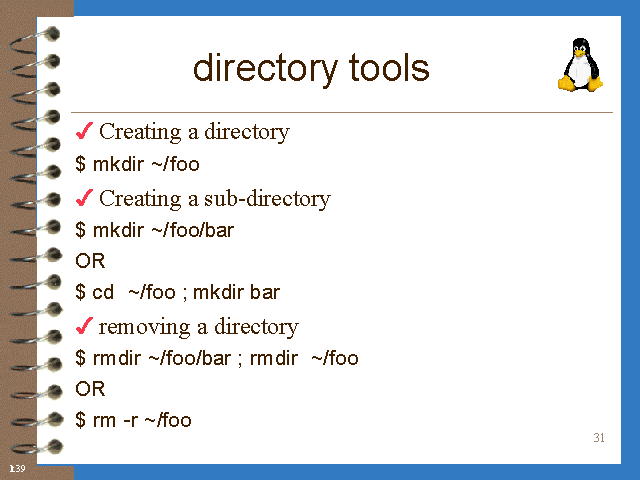 directory tools

✓ Creating a directory

$ mkdir ~/foo

✓ Creating a sub-directory

$ mkdir ~/foo/bar

OR

$ cd ~/foo ; mkdir bar

✓ removing a directory

$ rmdir ~/foo/bar ; rmdir ~/foo

OR

$ rm -r ~/foo

31

139